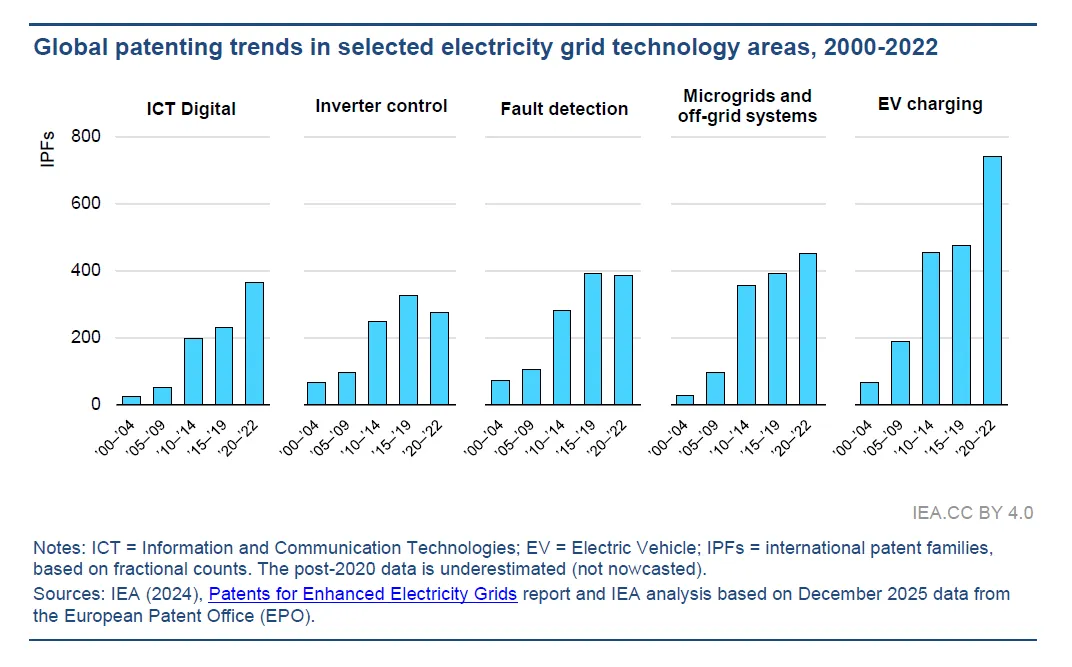 Global patenting trends in selected electricity grid technology areas, 2000-2022

ICT Digital

Inverter control

Fault detection

Microgrids and off-grid systems

EV charging

IPFs

800

600

400

200

0

'00–'04
'05–'09
'10–'14
'15–'19
'20–'22

'00–'04
'05–'09
'10–'14
'15–'19
'20–'22

'00–'04
'05–'09
'10–'14
'15–'19
'20–'22

'00–'04
'05–'09
'10–'14
'15–'19
'20–'22

'00–'04
'05–'09
'10–'14
'15–'19
'20–'22

IEA.CC BY 4.0

Notes: ICT = Information and Communication Technologies; EV = Electric Vehicle; IPFs = international patent families, based on fractional counts. The post-2020 data is underestimated (not nowcasted).

Sources: IEA (2024), Patents for Enhanced Electricity Grids report and IEA analysis based on December 2025 data from the European Patent Office (EPO).